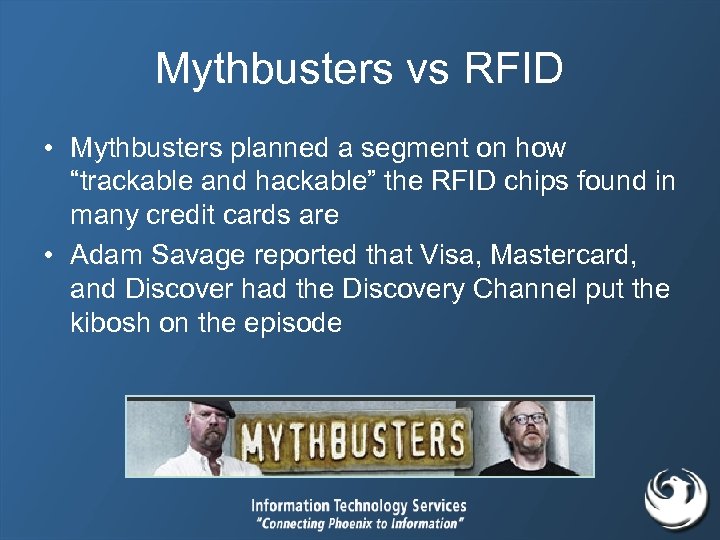 Mythbusters vs RFID

• Mythbusters planned a segment on how “trackable and hackable” the RFID chips found in many credit cards are

• Adam Savage reported that Visa, Mastercard, and Discover had the Discovery Channel put the kibosh on the episode

MYTHBUSTERS

Information Technology Services
"Connecting Phoenix to Information"